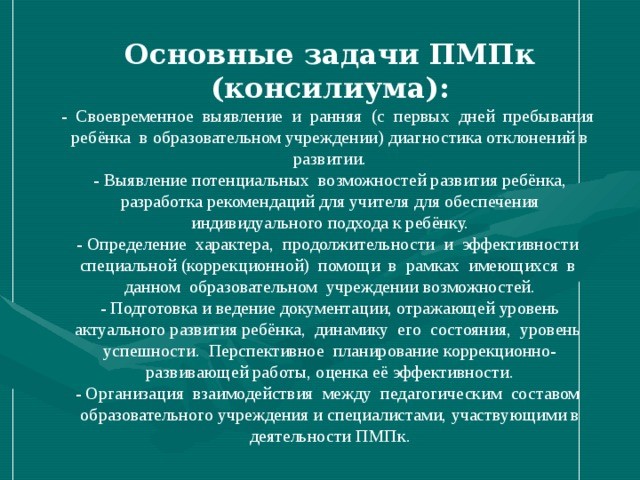 Основные задачи ПМПк (консилиума):

- Своевременное выявление и ранняя (с первых дней пребывания ребёнка в образовательном учреждении) диагностика отклонений в развитии.
- Выявление потенциальных возможностей развития ребёнка, разработка рекомендаций для учителя для обеспечения индивидуального подхода к ребёнку.
- Определение характера, продолжительности и эффективности специальной (коррекционной) помощи в рамках имеющихся в данном образовательном учреждении возможностей.
- Подготовка и ведение документации, отражающей уровень актуального развития ребёнка, динамику его состояния, уровень успешности. Перспективное планирование коррекционно-развивающей работы, оценка её эффективности.
- Организация взаимодействия между педагогическим составом образовательного учреждения и специалистами, участвующими в деятельности ПМПк.